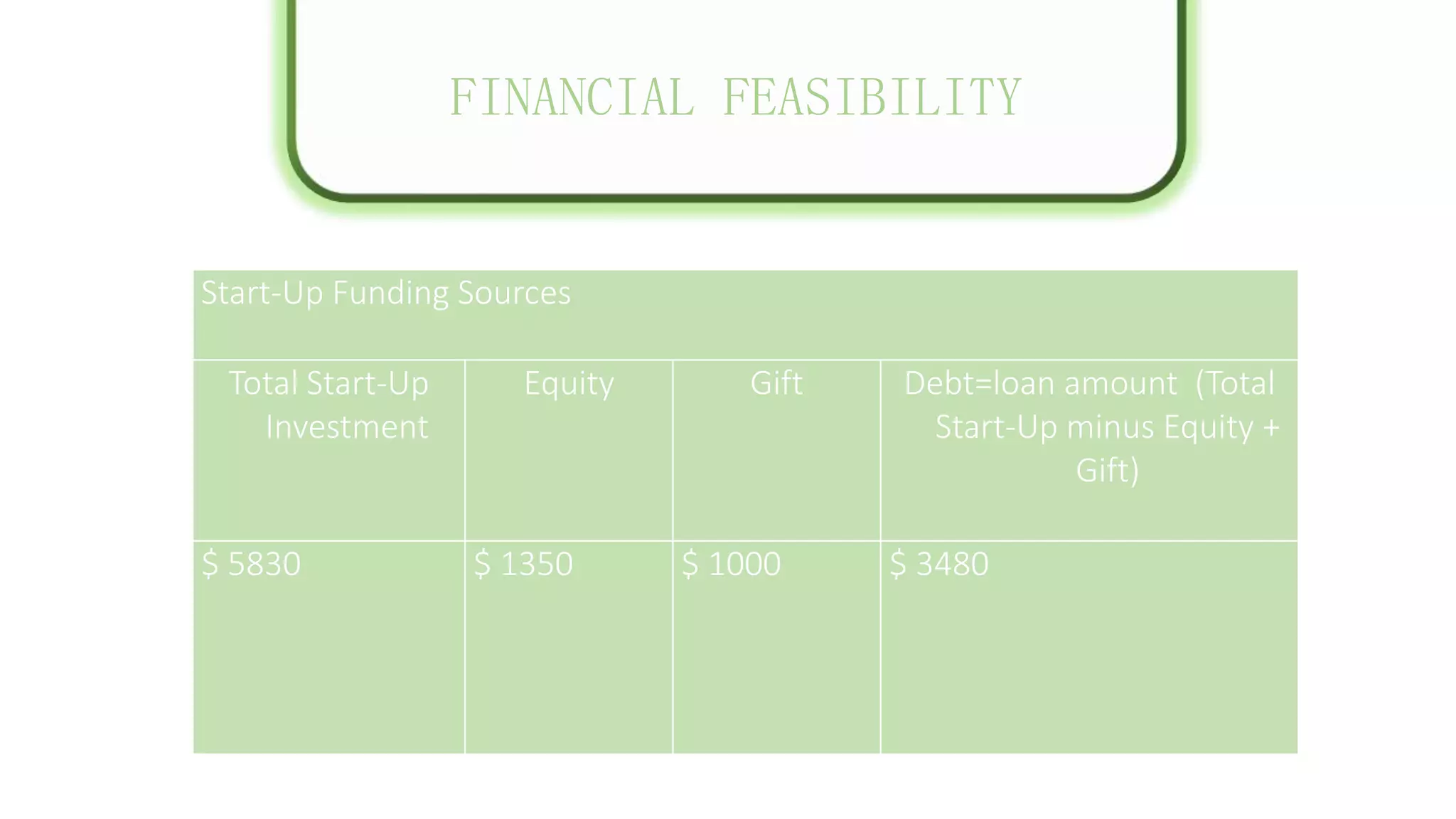 FINANCIAL FEASIBILITY

Start-Up Funding Sources

| Total Start-Up Investment | Equity | Gift | Debt=loan amount (Total Start-Up minus Equity + Gift) |
|---|---|---|---|
| \$ 5830 | \$ 1350 | \$ 1000 | \$ 3480 |